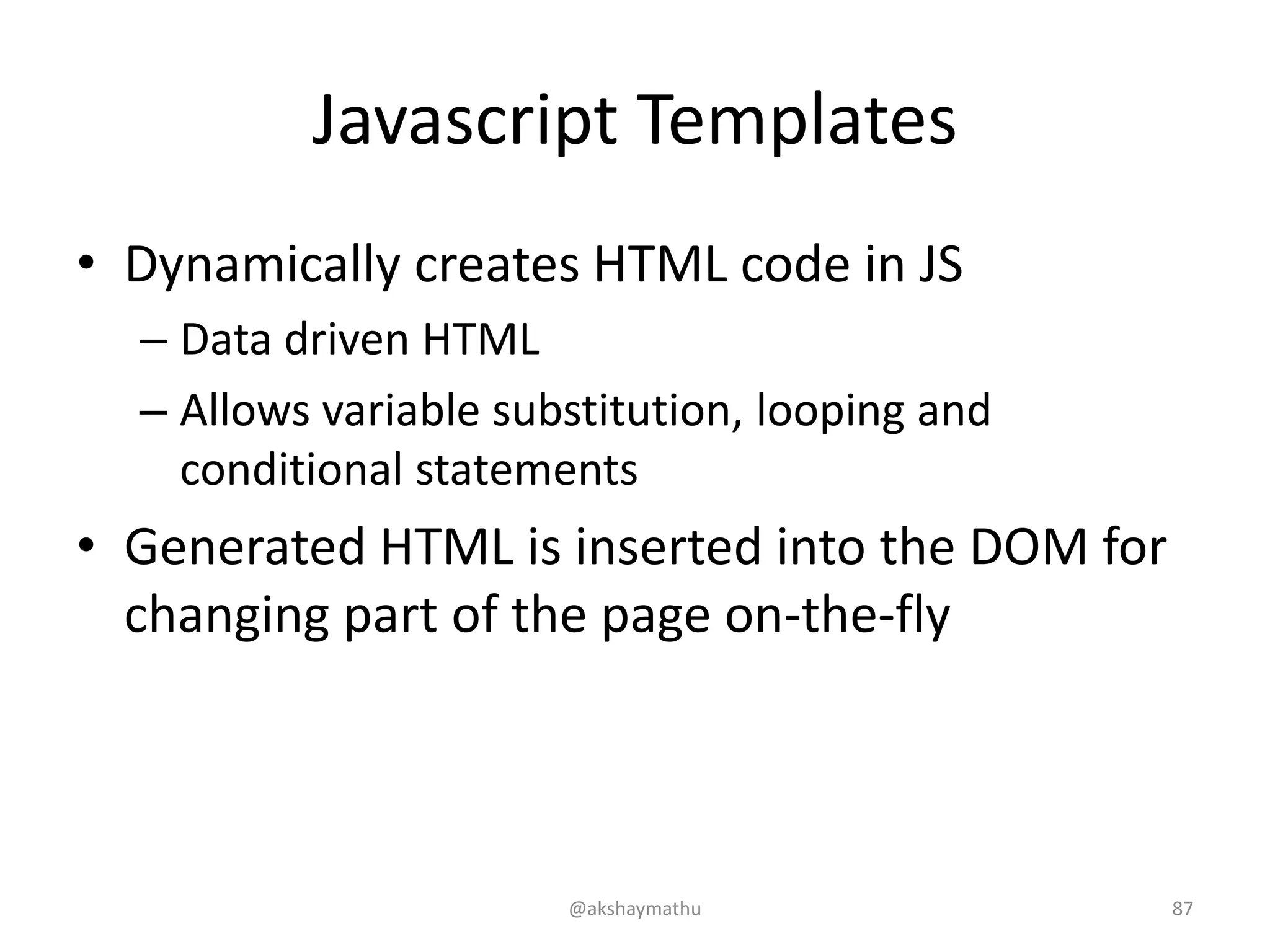 Javascript Templates

• Dynamically creates HTML code in JS
– Data driven HTML
– Allows variable substitution, looping and conditional statements

• Generated HTML is inserted into the DOM for changing part of the page on-the-fly

@akshaymathu

87